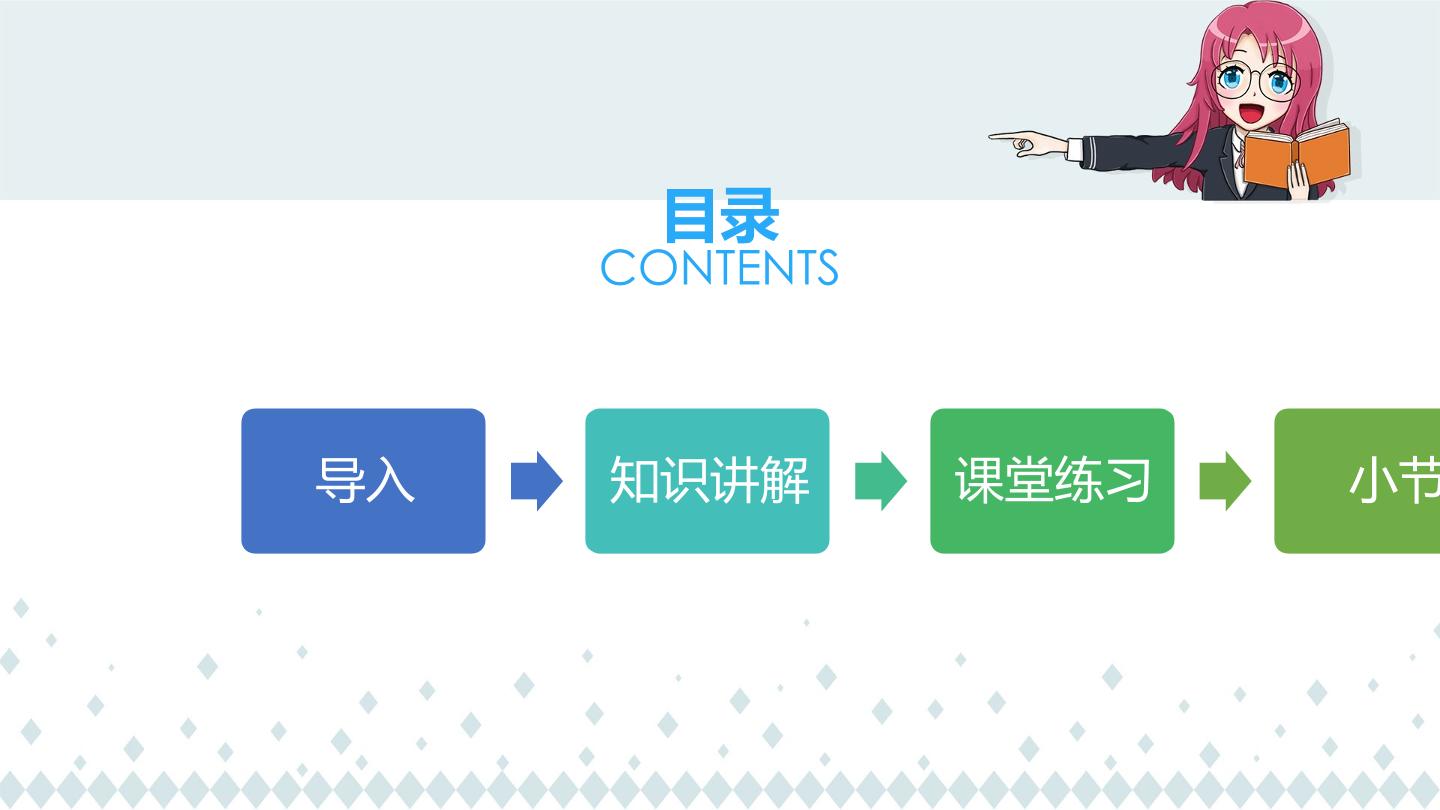 目录
CONTENTS

导入

知识讲解

课堂练习

小节